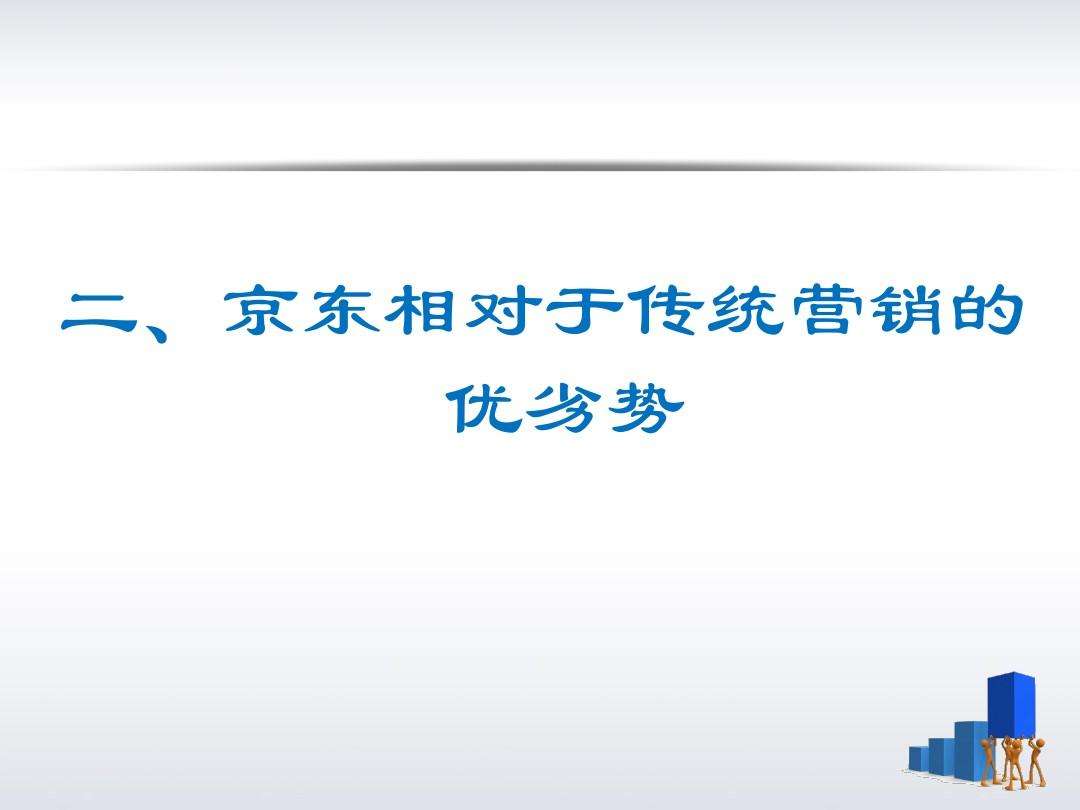 二、京东相对于传统营销的优劣势